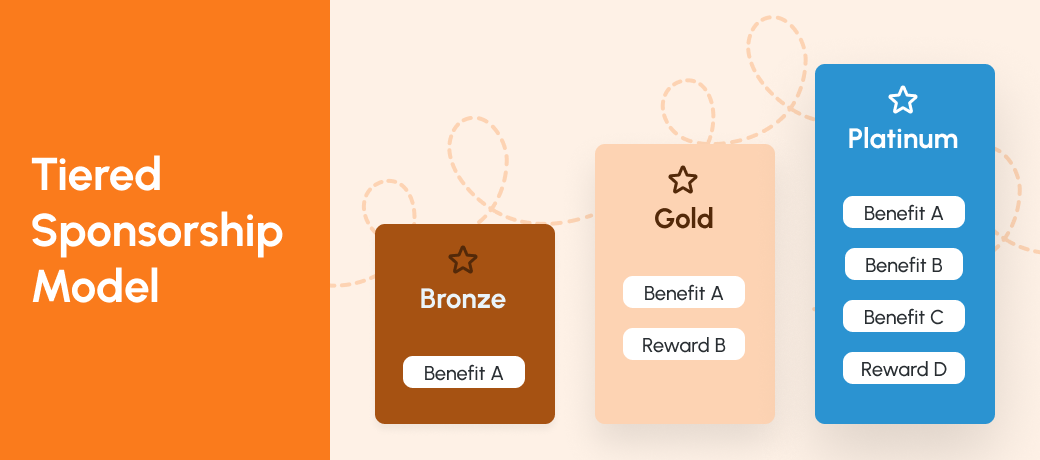 Tiered Sponsorship Model

Bronze

Benefit A

Gold

Benefit A

Reward B

Platinum

Benefit A

Benefit B

Benefit C

Reward D